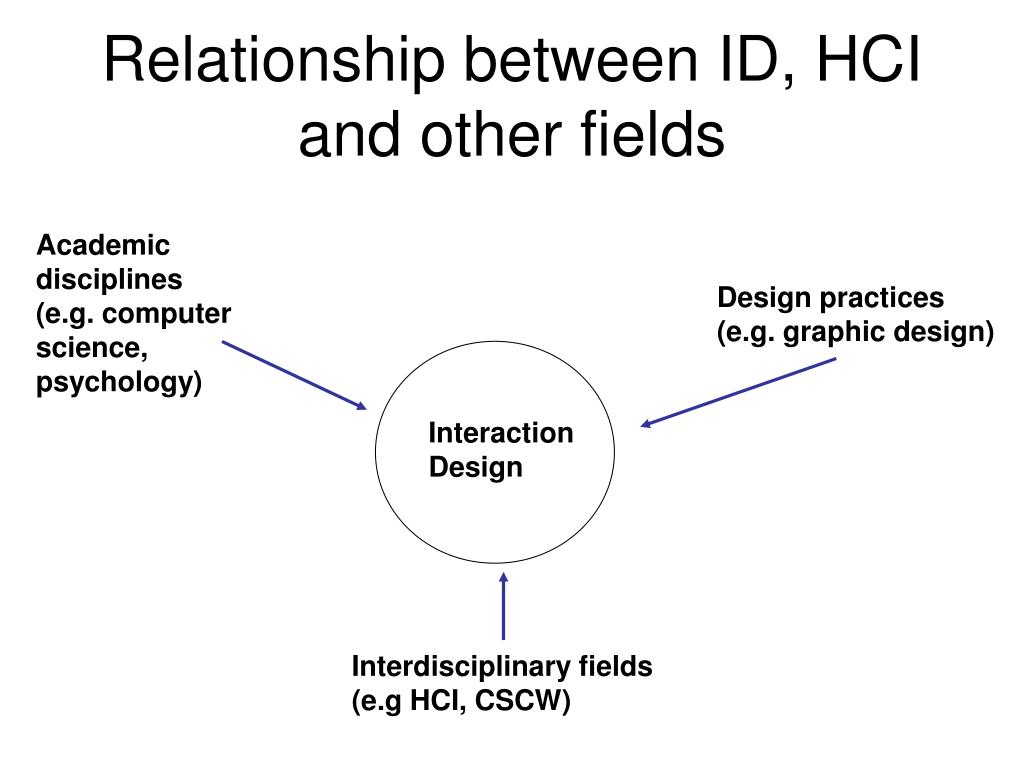 Relationship between ID, HCI and other fields

Academic disciplines (e.g. computer science, psychology)

Design practices (e.g. graphic design)

Interaction Design

Interdisciplinary fields (e.g HCI, CSCW)